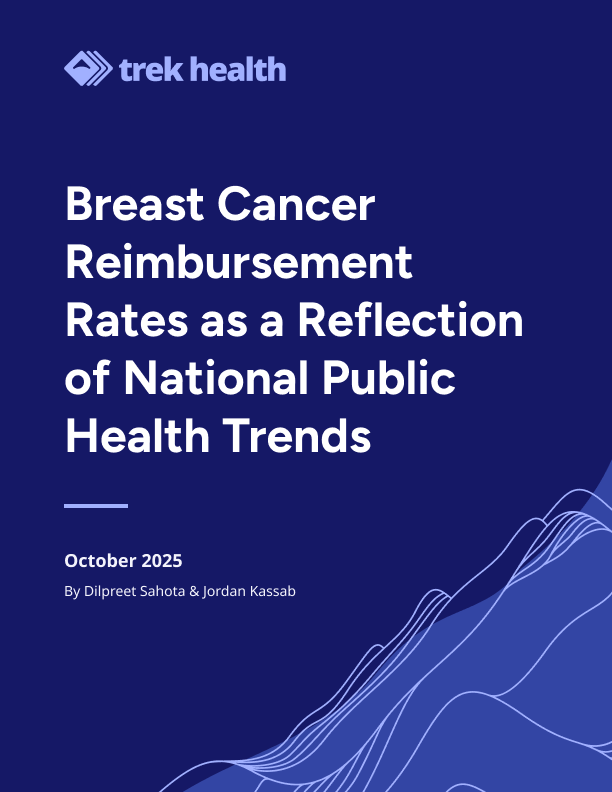 trek health

Breast Cancer Reimbursement Rates as a Reflection of National Public Health Trends

October 2025

By Dilpreet Sahota & Jordan Kassab